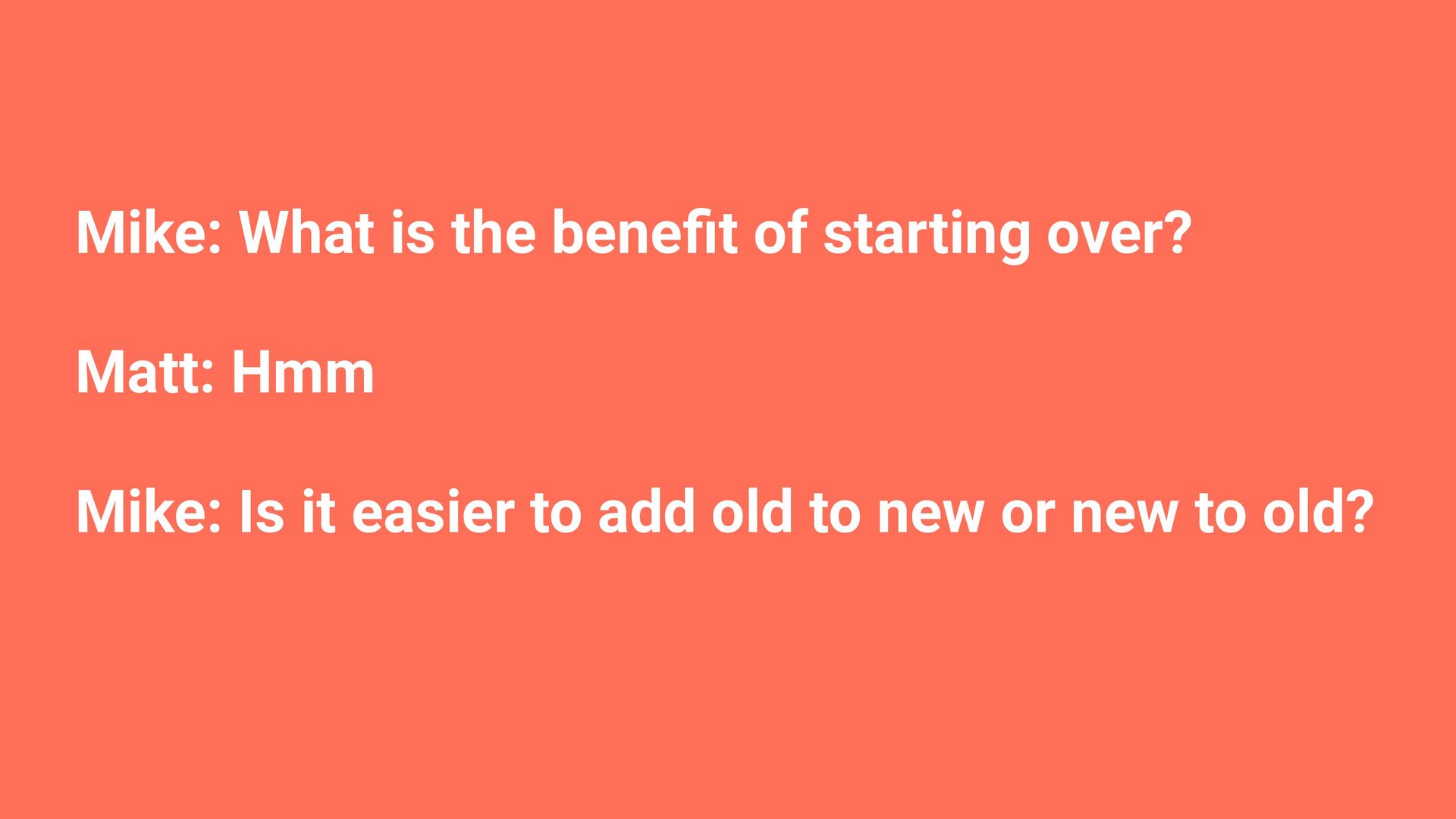 Mike: What is the benefit of starting over?

Matt: Hmm

Mike: Is it easier to add old to new or new to old?